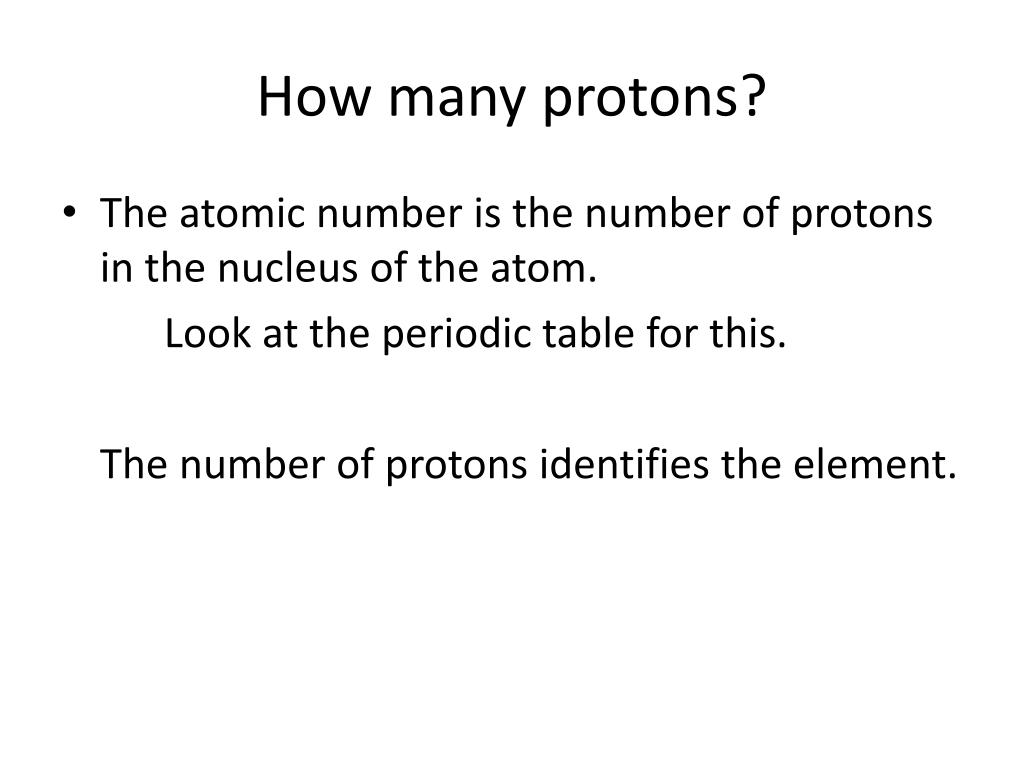 How many protons?

• The atomic number is the number of protons in the nucleus of the atom.

Look at the periodic table for this.

The number of protons identifies the element.